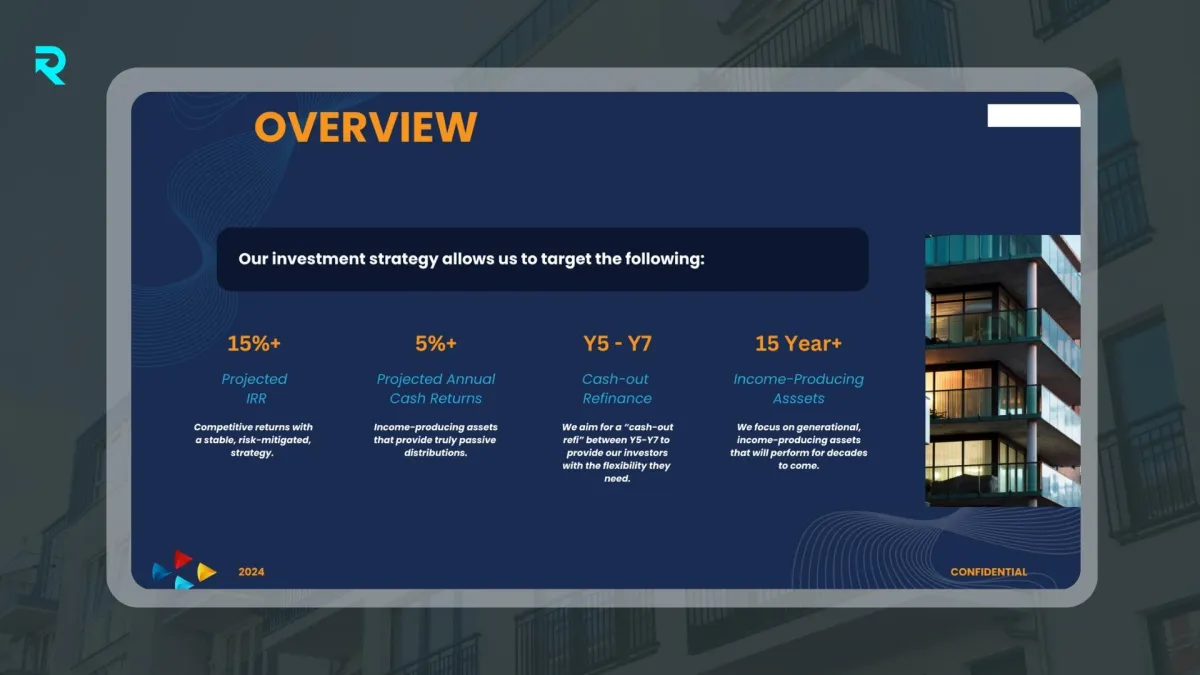 OVERVIEW

Our investment strategy allows us to target the following:

15%+

Projected IRR

Competitive returns with a stable, risk-mitigated, strategy.

5%+

Projected Annual Cash Returns

Income-producing assets that provide truly passive distributions.

Y5 - Y7

Cash-out Refinance

We aim for a "cash-out refi" between Y5-Y7 to provide our investors with the flexibility they need.

15 Year+

Income-Producing Asssets

We focus on generational, income-producing assets that will perform for decades to come.

2024

CONFIDENTIAL